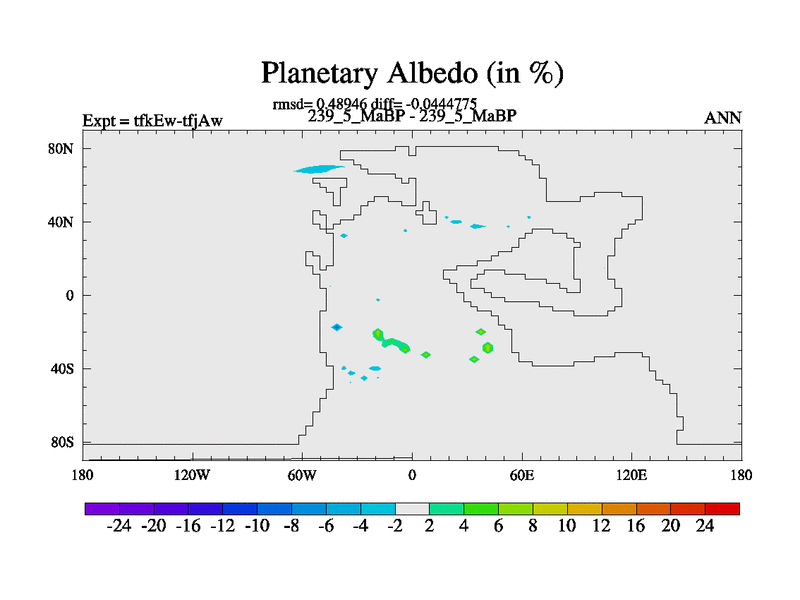 Planetary Albedo (in %)

rmsd= 0.48946 diff= -0.0444775
Expt = tfkEw-tfjAw
239_5_MaBP - 239_5_MaBP
ANN

80N
40N
0
40S
80S

180
120W
60W
0
60E
120E
180

-24 -20 -16 -12 -10 -8 -6 -4 -2 2 4 6 8 10 12 16 20 24